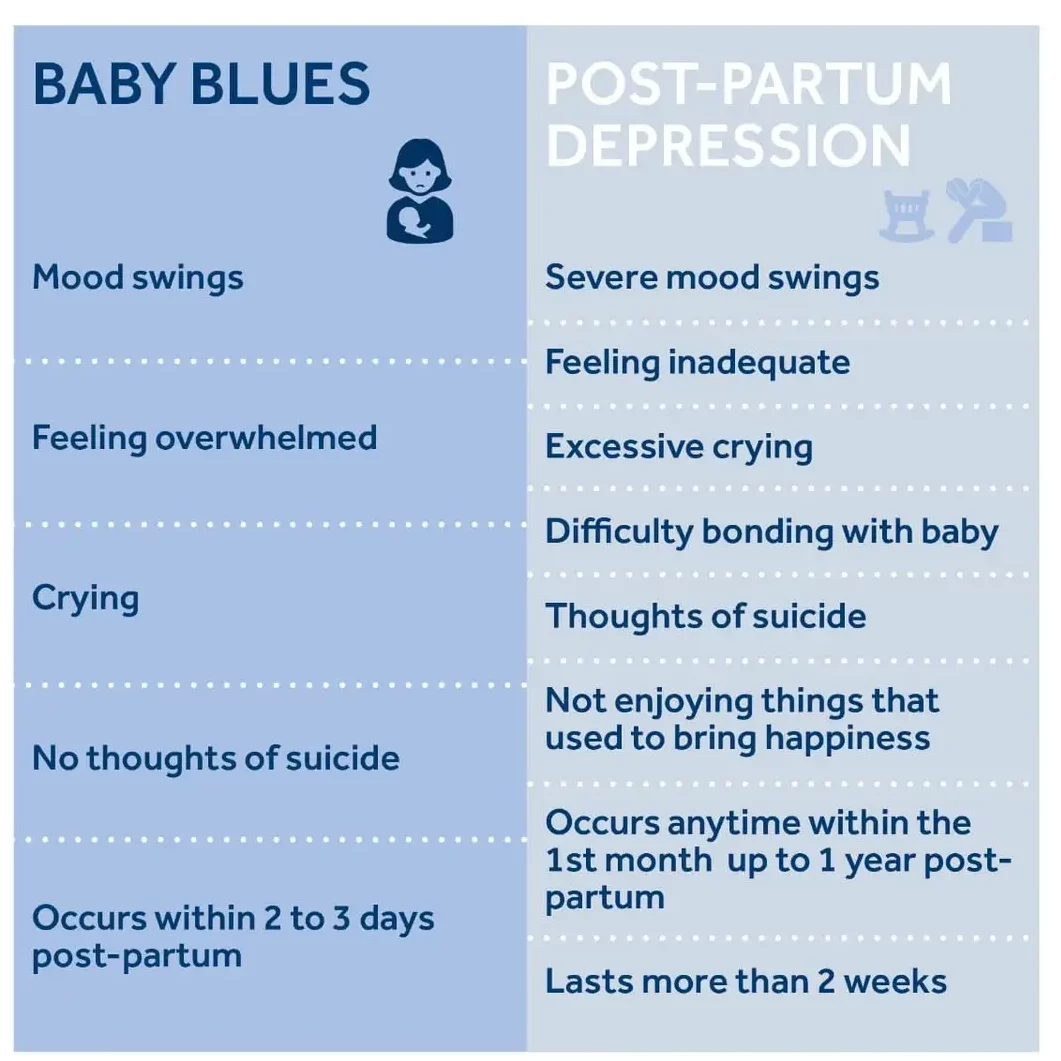 BABY BLUES

Mood swings

Feeling overwhelmed

Crying

No thoughts of suicide

Occurs within 2 to 3 days post-partum

POST-PARTUM DEPRESSION

Severe mood swings

Feeling inadequate

Excessive crying

Difficulty bonding with baby

Thoughts of suicide

Not enjoying things that used to bring happiness

Occurs anytime within the 1st month up to 1 year post-partum

Lasts more than 2 weeks